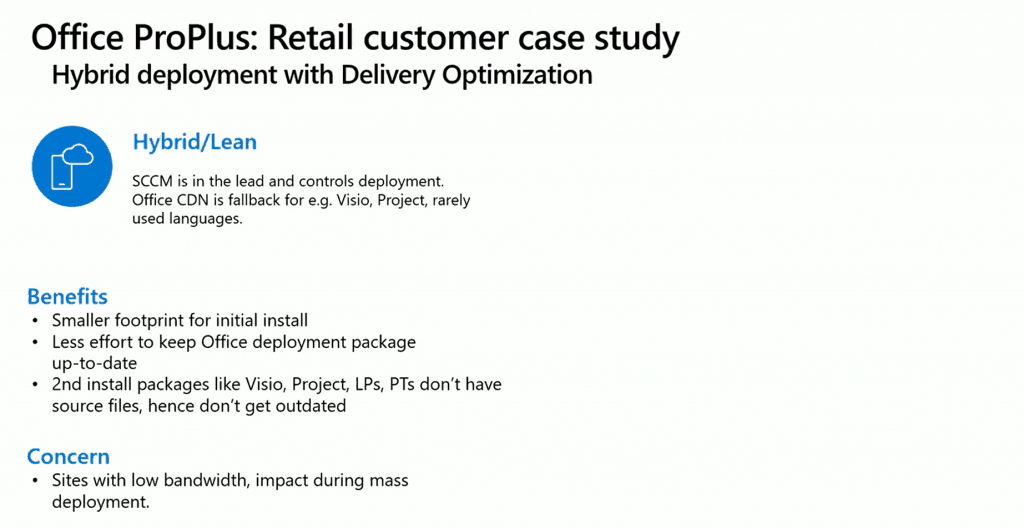 Office ProPlus: Retail customer case study
Hybrid deployment with Delivery Optimization

Hybrid/Lean

SCCM is in the lead and controls deployment. Office CDN is fallback for e.g. Visio, Project, rarely used languages.

Benefits
• Smaller footprint for initial install
• Less effort to keep Office deployment package up-to-date
• 2nd install packages like Visio, Project, LPs, PTs don't have source files, hence don't get outdated

Concern
• Sites with low bandwidth, impact during mass deployment.